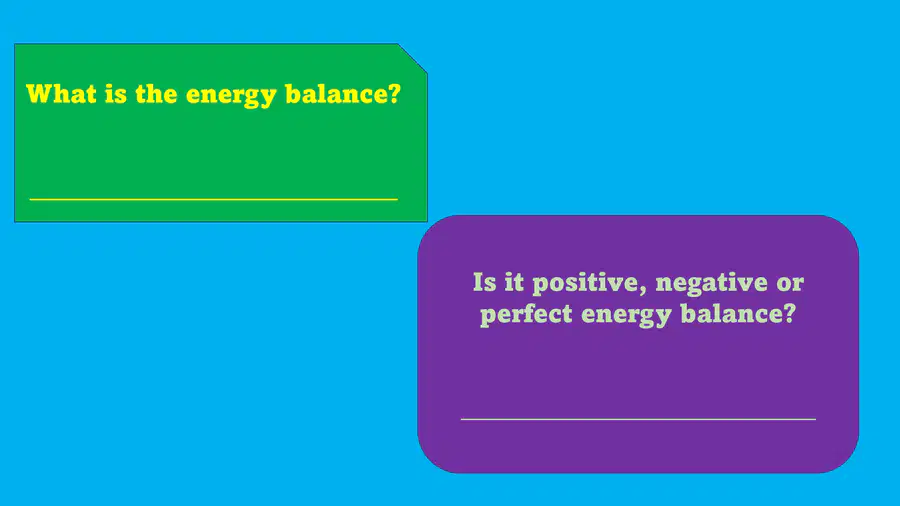 What is the energy balance?

Is it positive, negative or perfect energy balance?